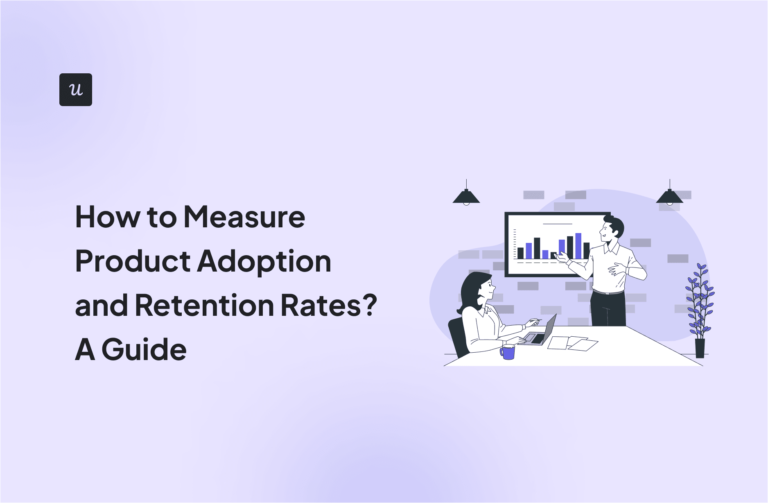 u

How to Measure Product Adoption and Retention Rates? A Guide